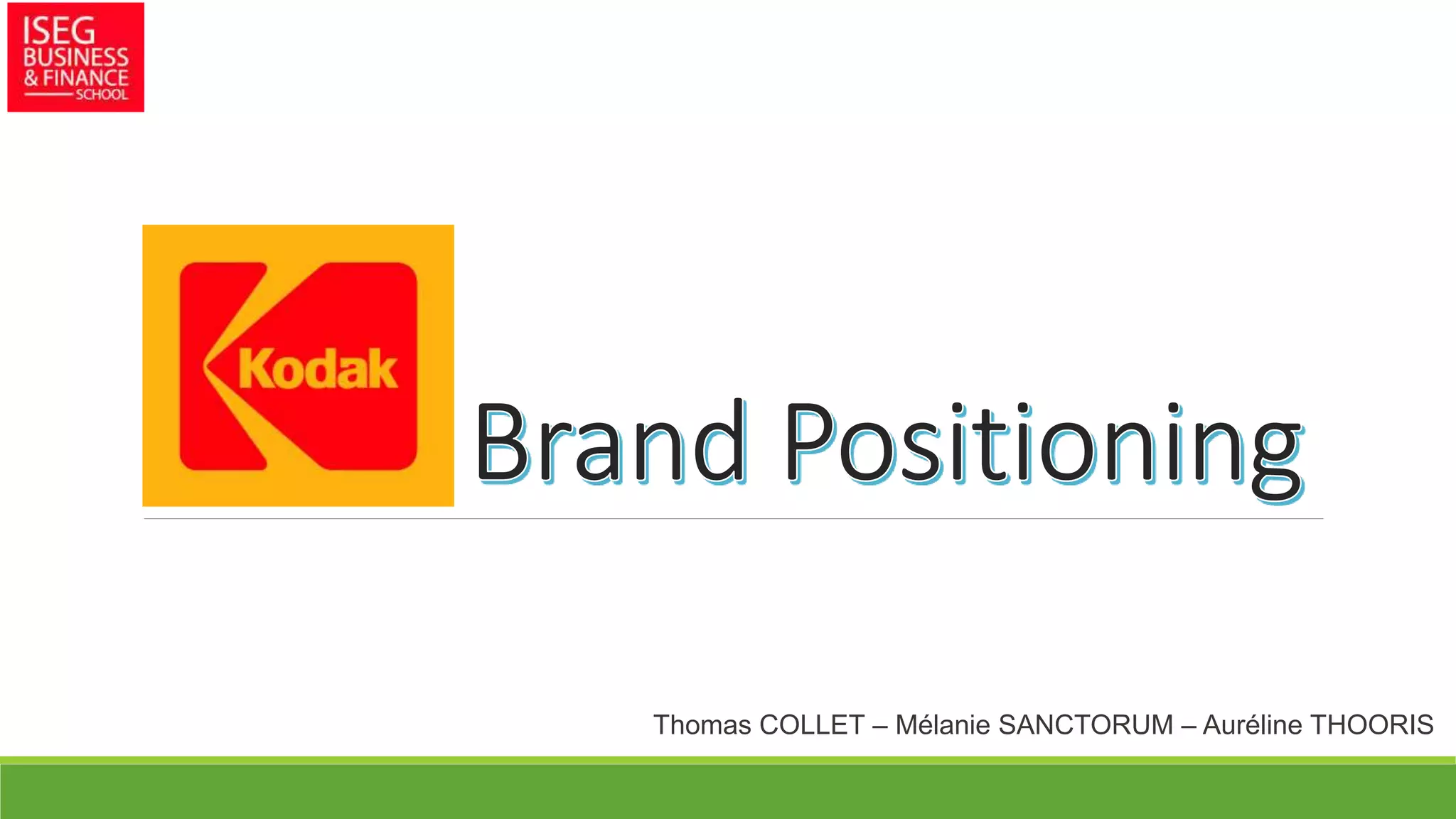 ISEG
BUSINESS
& FINANCE
SCHOOL

Kodak

Brand Positioning

Thomas COLLET – Mélanie SANCTORUM – Auréline THOORIS